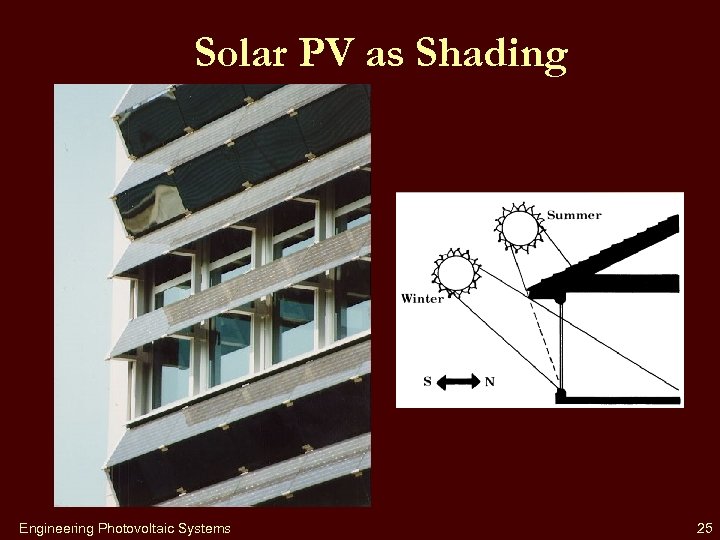 Solar PV as Shading

Summer

Winter

S N

Engineering Photovoltaic Systems

25